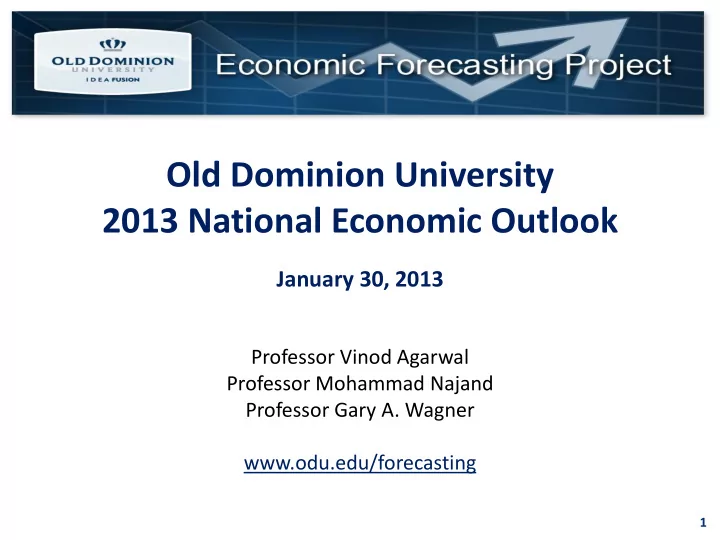 OLD DOMINION
UNIVERSITY
IDEA FUSION

Economic Forecasting Project

Old Dominion University
2013 National Economic Outlook

January 30, 2013

Professor Vinod Agarwal
Professor Mohammad Najand
Professor Gary A. Wagner

www.odu.edu/forecasting

1